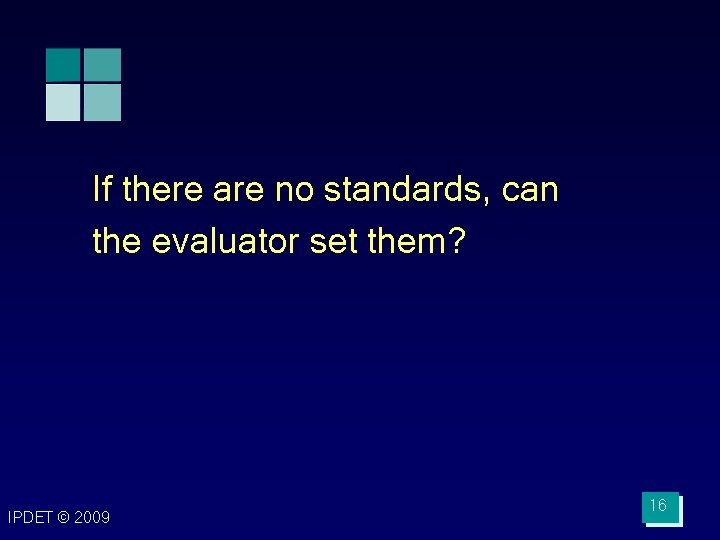 If there are no standards, can the evaluator set them?

IPDET © 2009

16